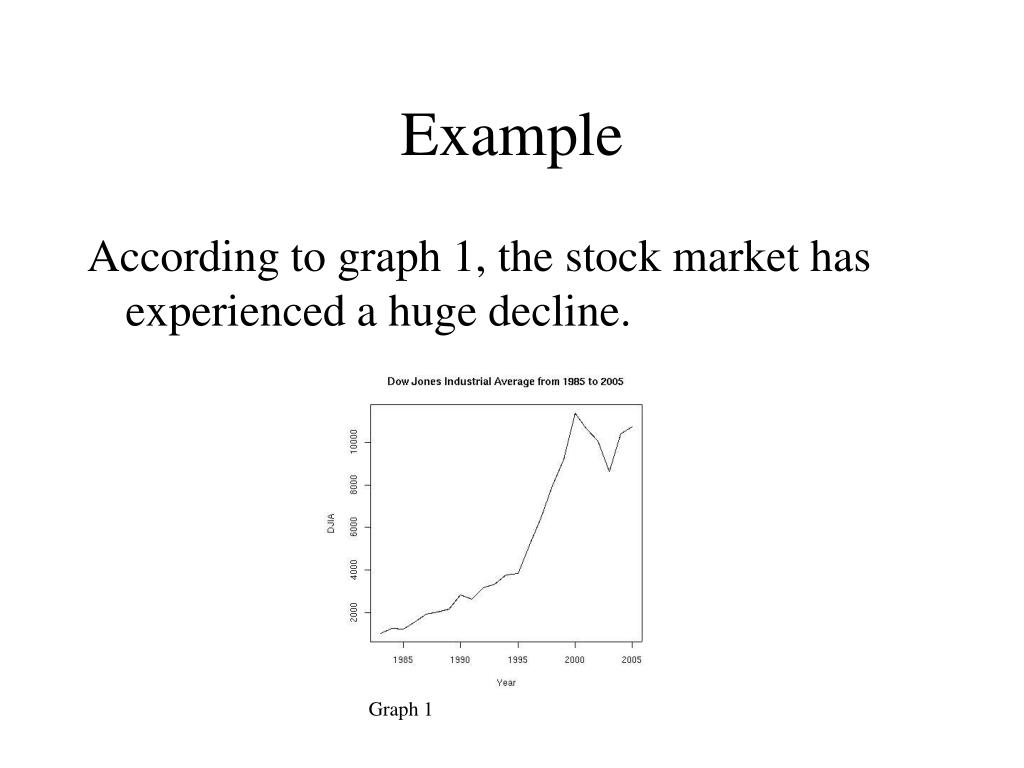 Example

According to graph 1, the stock market has experienced a huge decline.

Dow Jones Industrial Average from 1985 to 2005

DJIA

10000
8000
6000
4000
2000

1985 1990 1995 2000 2005

Year

Graph 1